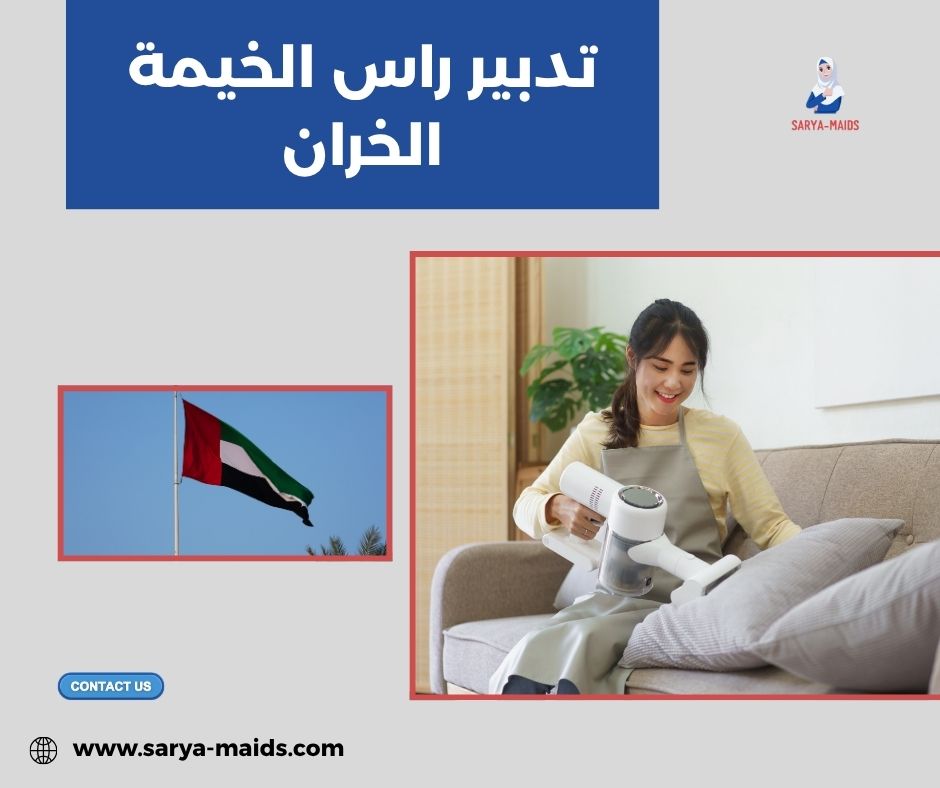 تدبير راس الخيمة الخران

SARYA-MAIDS

CONTACT US

www.sarya-maids.com